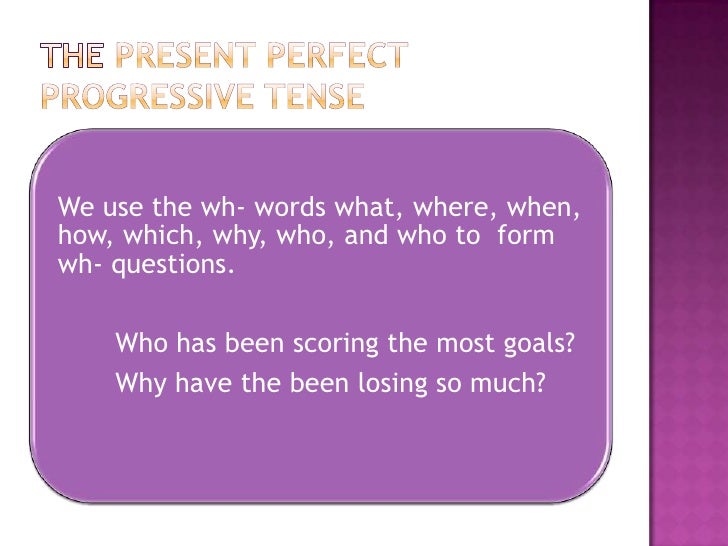 THE PRESENT PERFECT PROGRESSIVE TENSE

We use the wh- words what, where, when, how, which, why, who, and who to  form wh- questions.

Who has been scoring the most goals?

Why have the been losing so much?